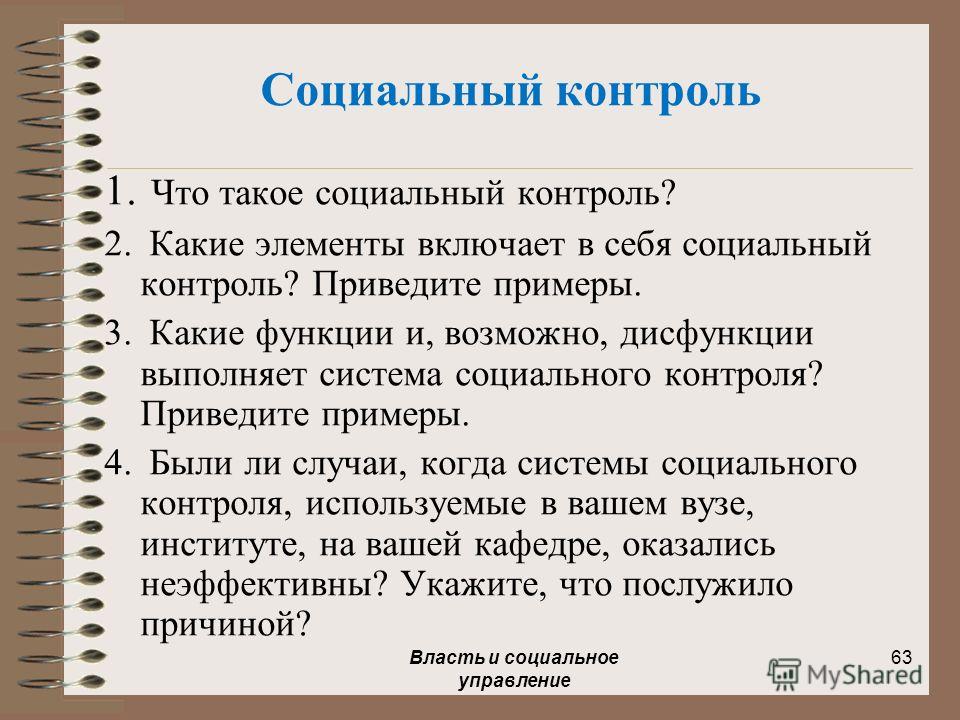 Социальный контроль

1. Что такое социальный контроль?

2. Какие элементы включает в себя социальный контроль? Приведите примеры.

3. Какие функции и, возможно, дисфункции выполняет система социального контроля? Приведите примеры.

4. Были ли случаи, когда системы социального контроля, используемые в вашем вузе, институте, на вашей кафедре, оказались неэффективны? Укажите, что послужило причиной?

Власть и социальное управление

63

MyShared